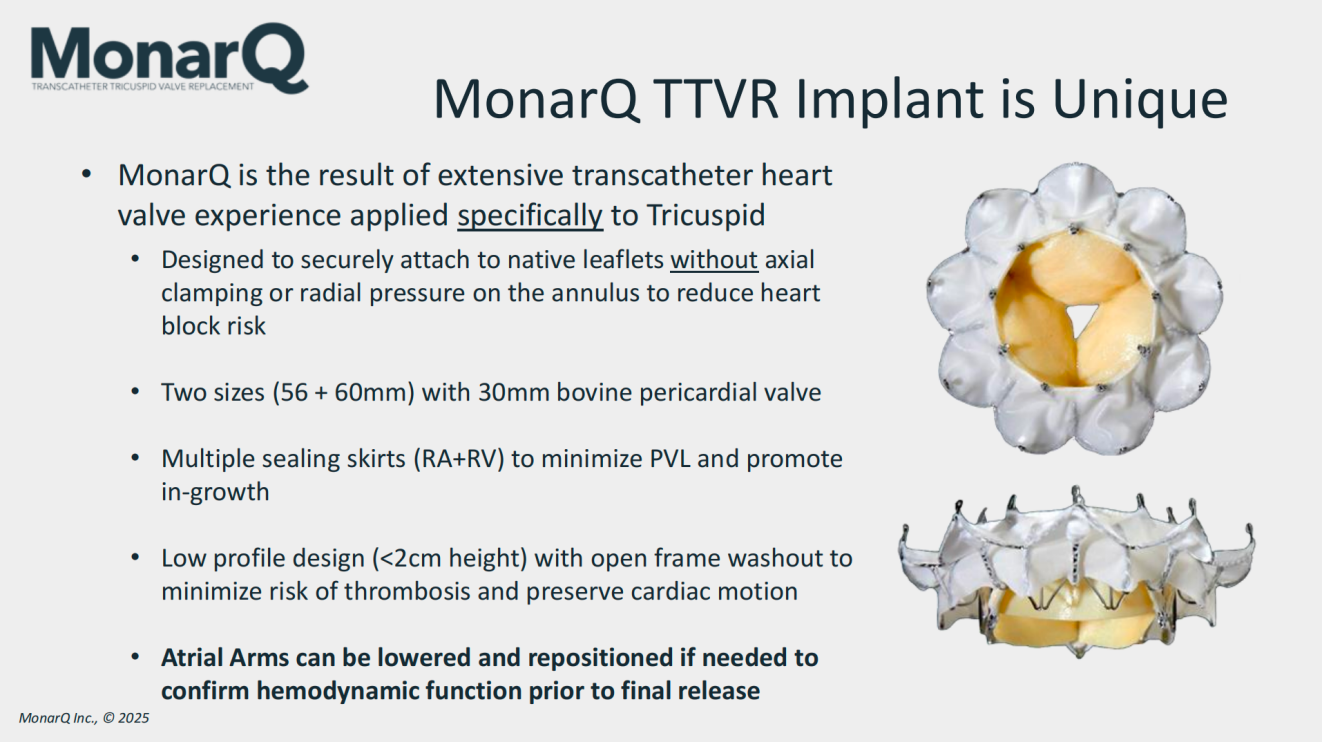 MonarQ
TRANSCATHETER TRICUSPID VALVE REPLACEMENT

MonarQ TTVR Implant is Unique

• MonarQ is the result of extensive transcatheter heart valve experience applied specifically to Tricuspid

• Designed to securely attach to native leaflets without axial clamping or radial pressure on the annulus to reduce heart block risk

• Two sizes (56 + 60mm) with 30mm bovine pericardial valve

• Multiple sealing skirts (RA+RV) to minimize PVL and promote in-growth

• Low profile design (<2cm height) with open frame washout to minimize risk of thrombosis and preserve cardiac motion

• Atrial Arms can be lowered and repositioned if needed to confirm hemodynamic function prior to final release

MonarQ Inc., © 2025